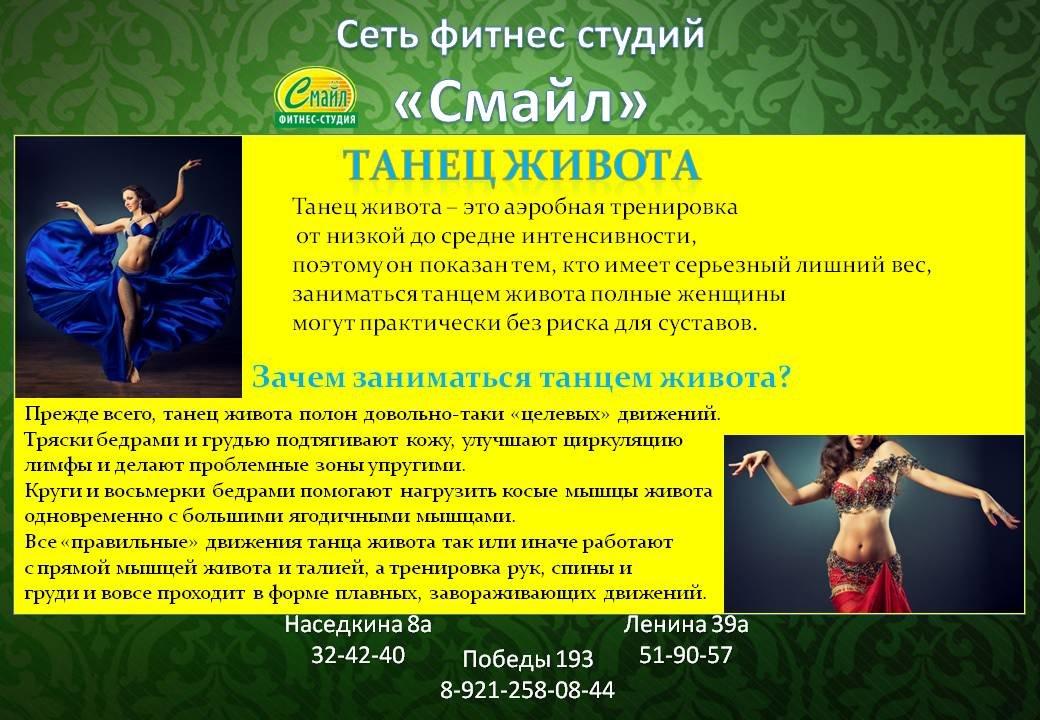 Сеть фитнес студий

Смайл
ФИТНЕС-СТУДИЯ

«Смайл»

ТАНЕЦ ЖИВОТА

Танец живота – это аэробная тренировка от низкой до средне интенсивности, поэтому он показан тем, кто имеет серьезный лишний вес, заниматься танцем живота полные женщины могут практически без риска для суставов.

Зачем заниматься танцем живота?

Прежде всего, танец живота полон довольно-таки «целевых» движений. Тряски бедрами и грудью подтягивают кожу, улучшают циркуляцию лимфы и делают проблемные зоны упругими. Круги и восьмерки бедрами помогают нагрузить косые мышцы живота одновременно с большими ягодичными мышцами. Все «правильные» движения танца живота так или иначе работают с прямой мышцей живота и талией, а тренировка рук, спины и груди и вовсе проходит в форме плавных, завораживающих движений.

Наседкина 8а
32-42-40

Победы 193
8-921-258-08-44

Ленина 39а
51-90-57